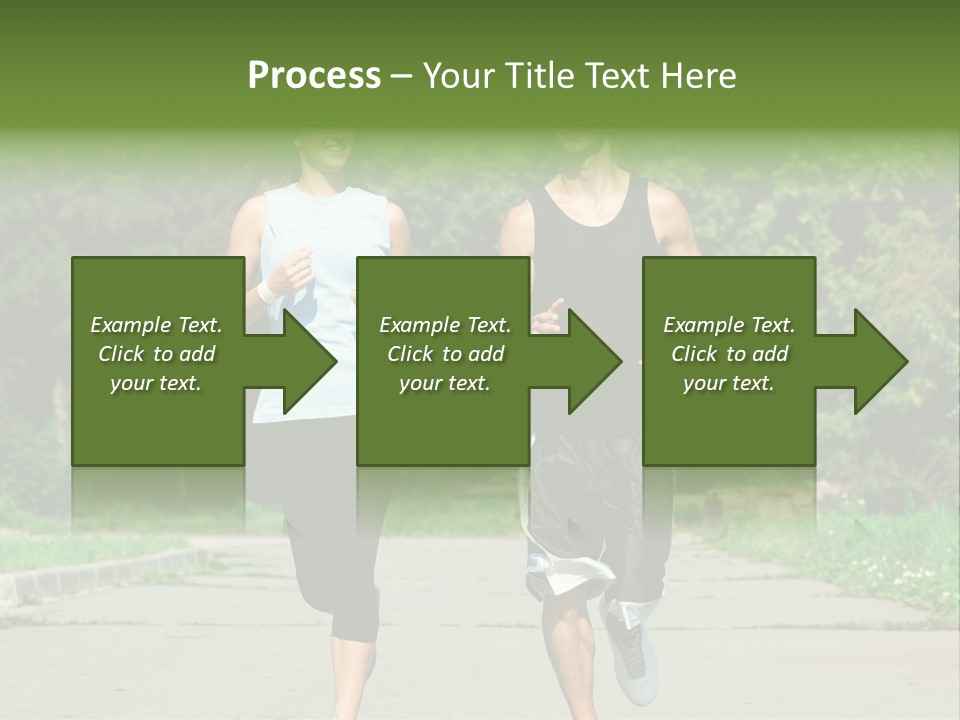 Process – Your Title Text Here

Example Text. Click to add your text.

Example Text. Click to add your text.

Example Text. Click to add your text.